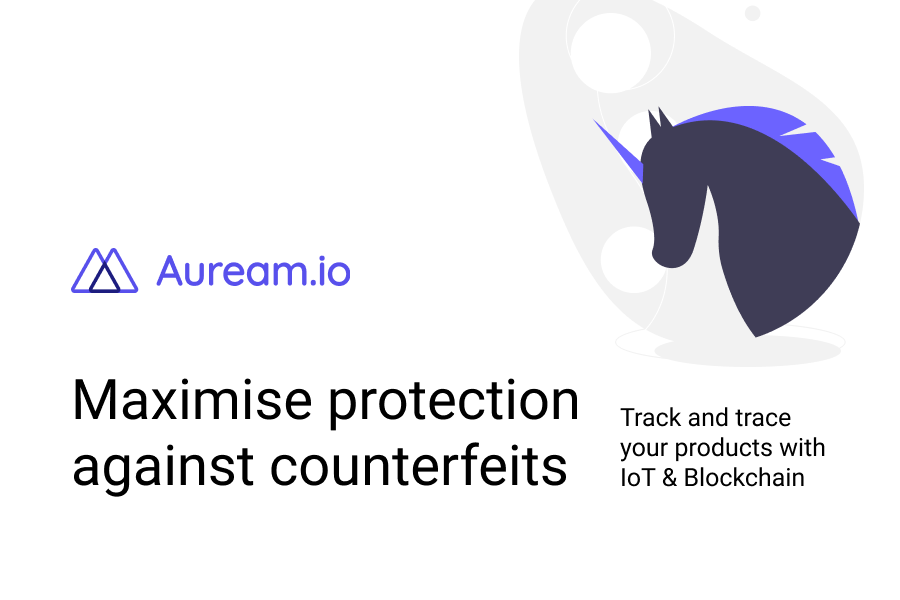 Auream.io

Maximise protection against counterfeits

Track and trace your products with IoT & Blockchain